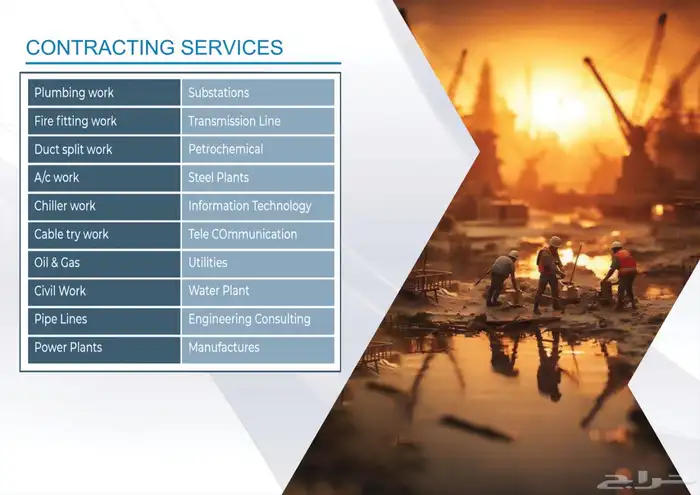 CONTRACTING SERVICES

| Plumbing work | Substations |
|---|---|
| Fire fitting work | Transmission Line |
| Duct split work | Petrochemical |
| A/c work | Steel Plants |
| Chiller work | Information Technology |
| Cable try work | Tele COmmunication |
| Oil & Gas | Utilities |
| Civil Work | Water Plant |
| Pipe Lines | Engineering Consulting |
| Power Plants | Manufactures |

حراج